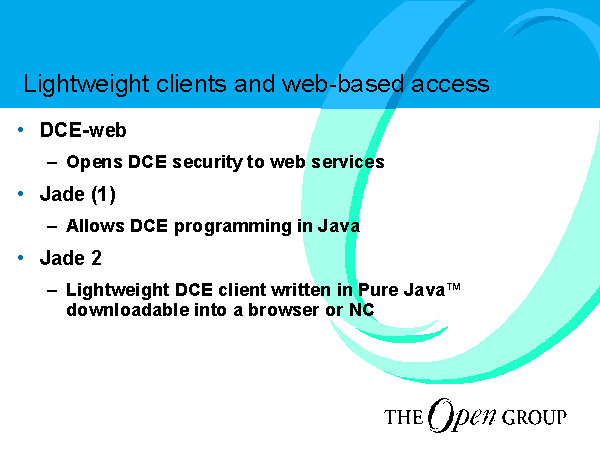 Lightweight clients and web-based access

• DCE-web
  – Opens DCE security to web services
• Jade (1)
  – Allows DCE programming in Java
• Jade 2
  – Lightweight DCE client written in Pure Java™ downloadable into a browser or NC

THE Open GROUP